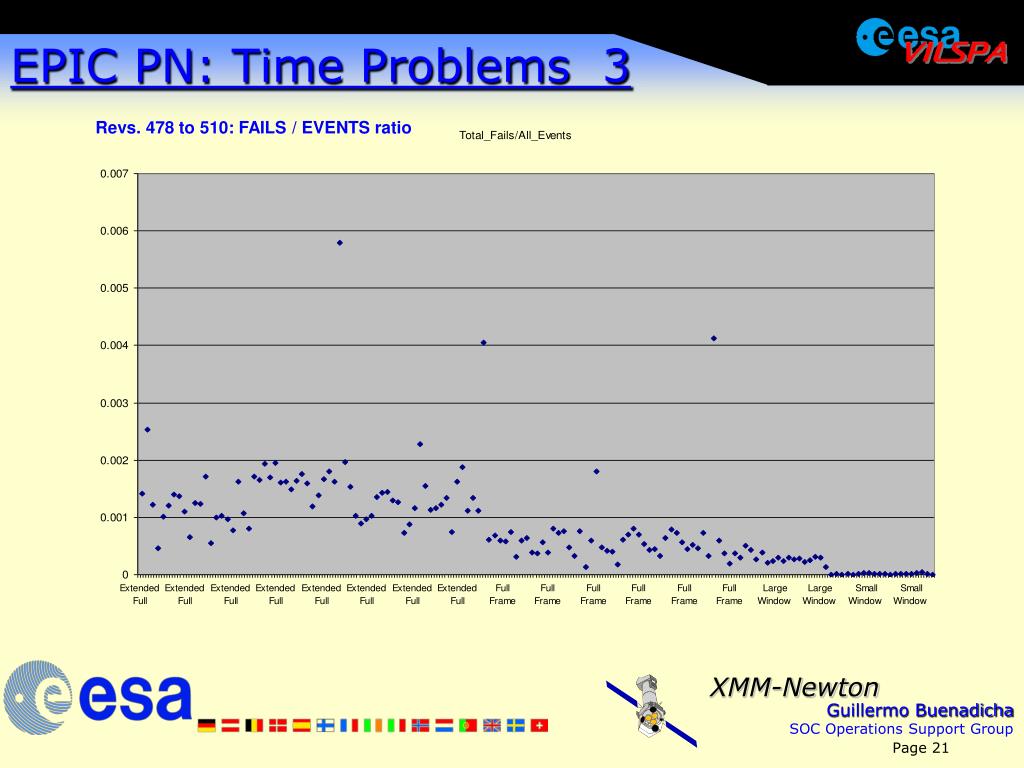 EPIC PN: Time Problems 3

esa VILSPA

Revs. 478 to 510: FAILS / EVENTS ratio

Total_Fails/All_Events

0.007
0.006
0.005
0.004
0.003
0.002
0.001
0

Extended Full
Extended Full
Extended Full
Extended Full
Extended Full
Extended Full
Extended Full
Extended Full
Full Frame
Full Frame
Full Frame
Full Frame
Full Frame
Full Frame
Large Window
Large Window
Small Window
Small Window

esa

XMM-Newton
Guillermo Buenadicha
SOC Operations Support Group
Page 21